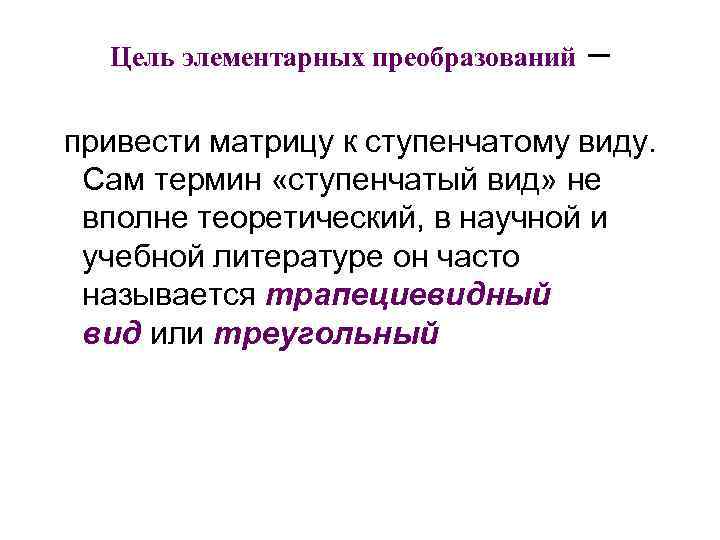 Цель элементарных преобразований –

привести матрицу к ступенчатому виду. Сам термин «ступенчатый вид» не вполне теоретический, в научной и учебной литературе он часто называется трапециевидный вид или треугольный